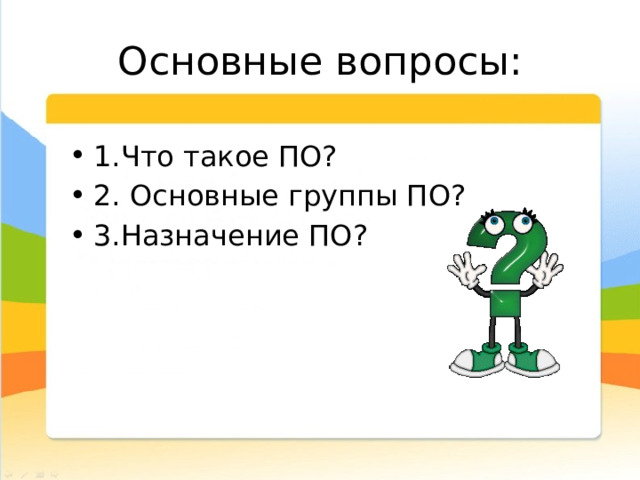 Основные вопросы:

• 1.Что такое ПО?
• 2. Основные группы ПО?
• 3.Назначение ПО?